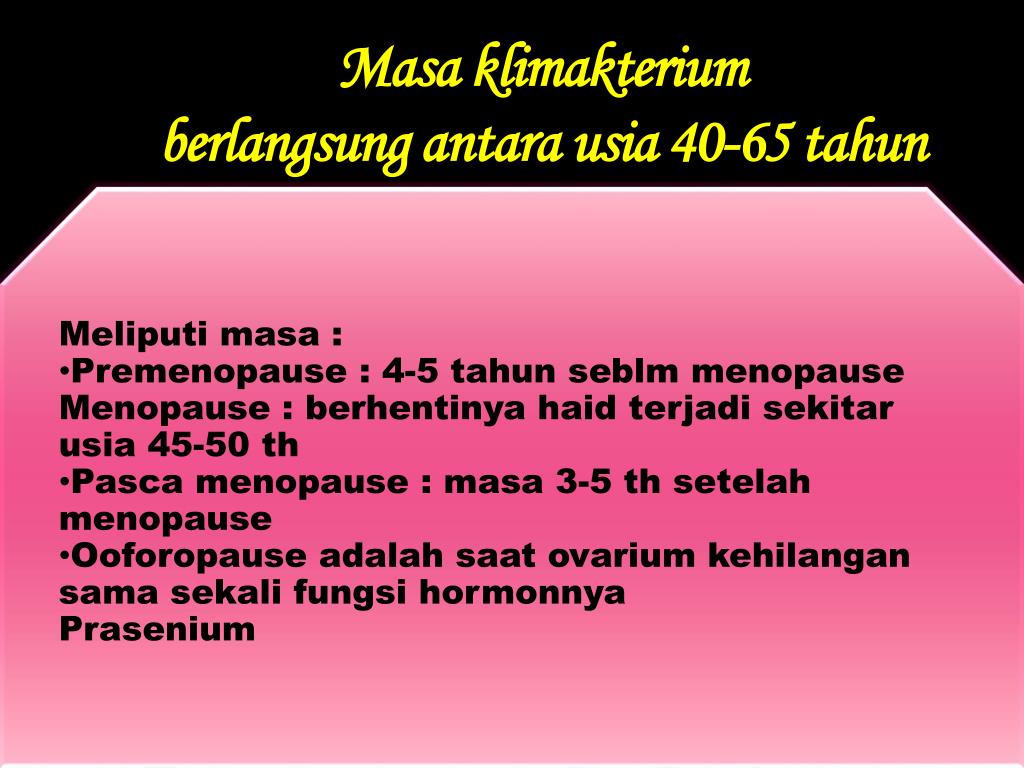 Masa klimakterium
berlangsung antara usia 40-65 tahun

Meliputi masa :
•Premenopause : 4-5 tahun seblm menopause
Menopause : berhentinya haid terjadi sekitar usia 45-50 th
•Pasca menopause : masa 3-5 th setelah menopause
•Ooforopause adalah saat ovarium kehilangan sama sekali fungsi hormonnya
Prasenium